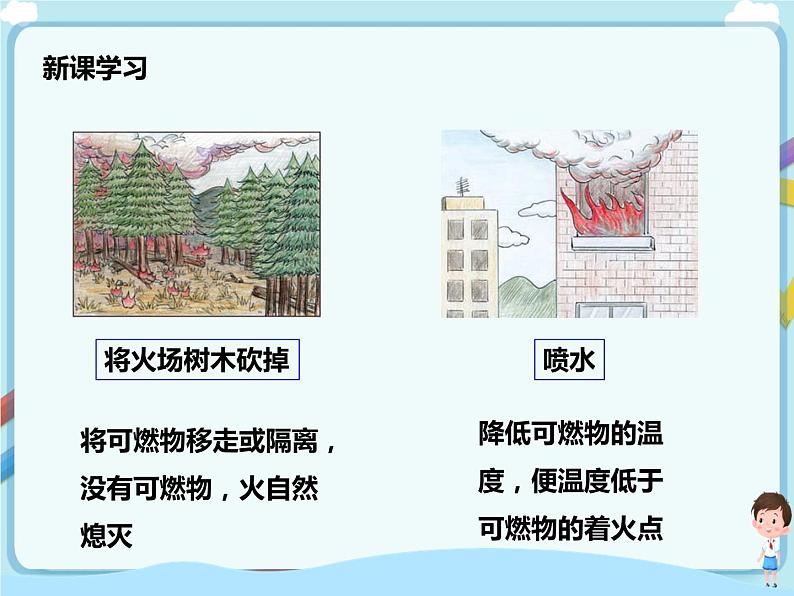 新课学习

将火场树木砍掉

将可燃物移走或隔离，没有可燃物，火自然熄灭

喷水

降低可燃物的温度，便温度低于可燃物的着火点